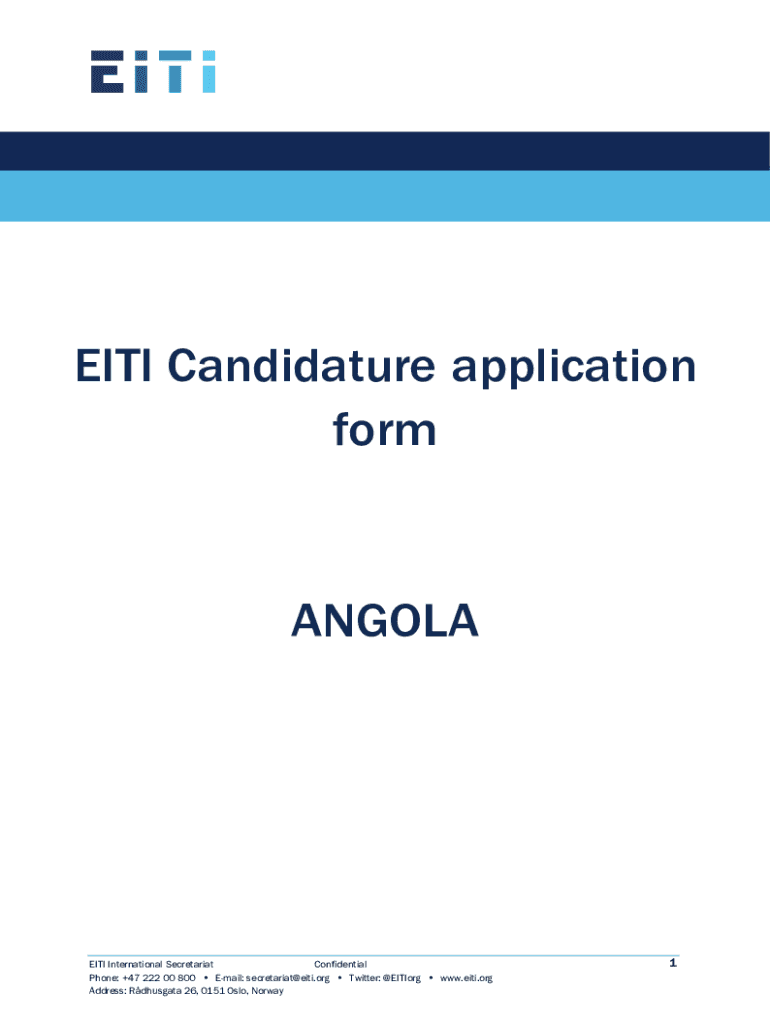 EITI

EITI Candidature application form

ANGOLA

EITI International Secretariat Confidential
Phone: +47 222 00 800 • E-mail: secretariat@eiti.org • Twitter: @EITIorg • www.eiti.org
Address: Rådhusgata 26, 0151 Oslo, Norway

1